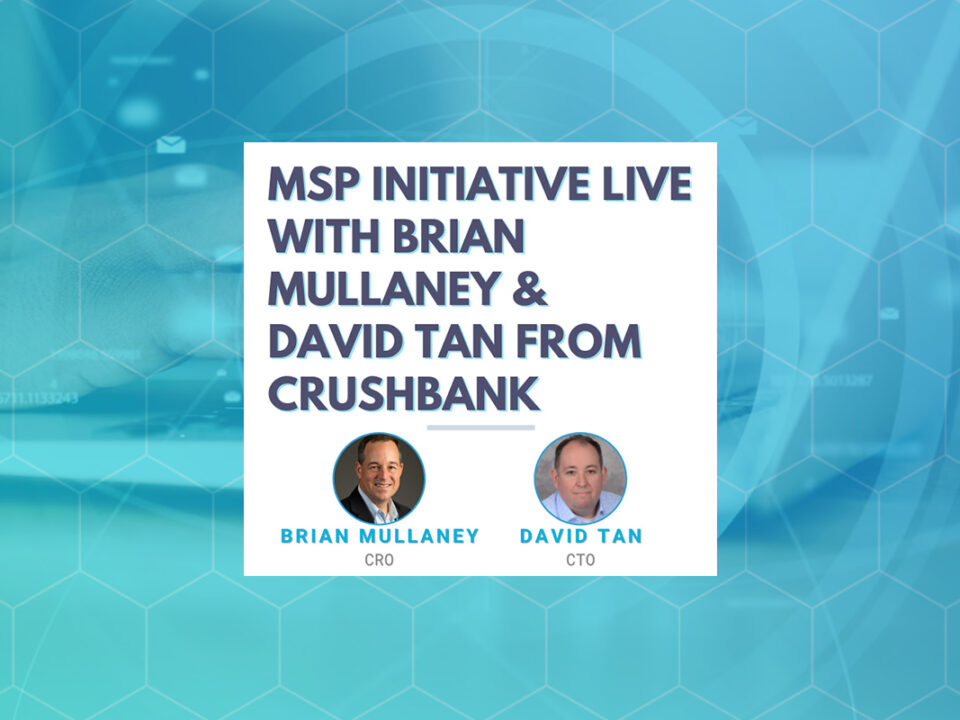 MSP INITIATIVE LIVE WITH BRIAN MULLANEY & DAVID TAN FROM CRUSHBANK

BRIAN MULLANEY
CRO

DAVID TAN
CTO